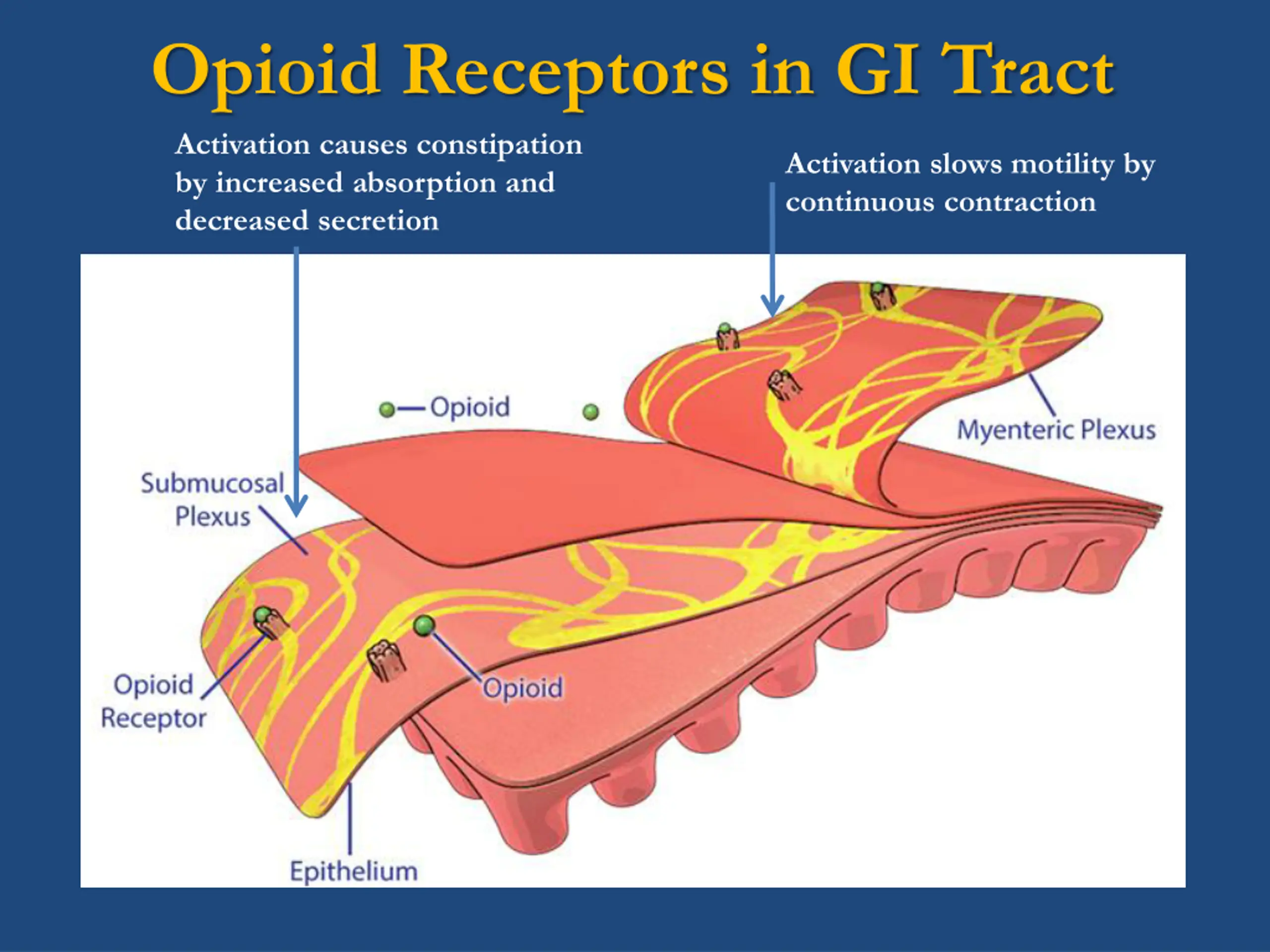 Opioid Receptors in GI Tract

Activation causes constipation by increased absorption and decreased secretion

Activation slows motility by continuous contraction

Opioid

Myenteric Plexus

Submucosal Plexus

Opioid Receptor

Opioid

Epithelium